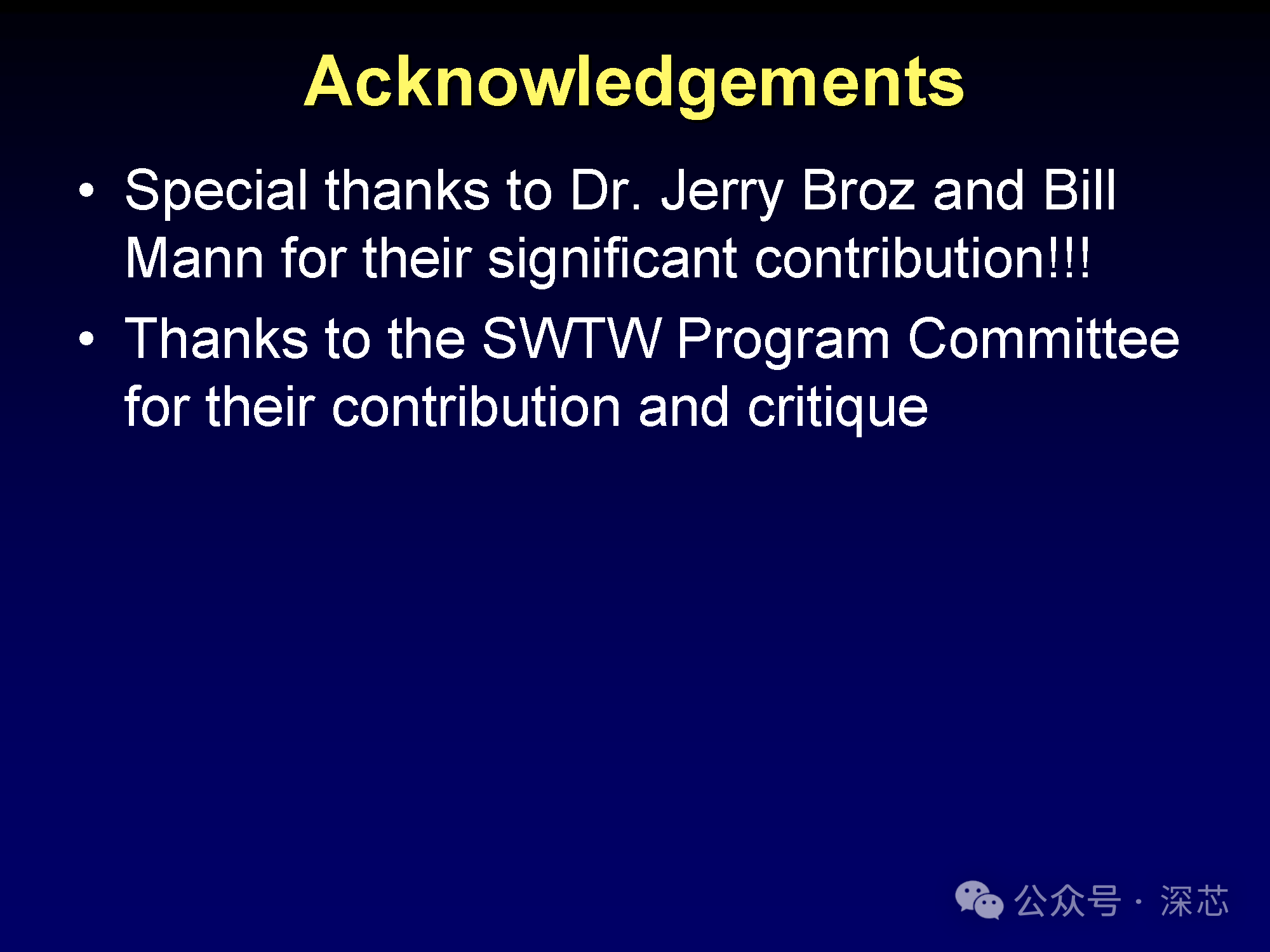 Acknowledgements

• Special thanks to Dr. Jerry Broz and Bill Mann for their significant contribution!!!

• Thanks to the SWTW Program Committee for their contribution and critique

公众号 · 深芯